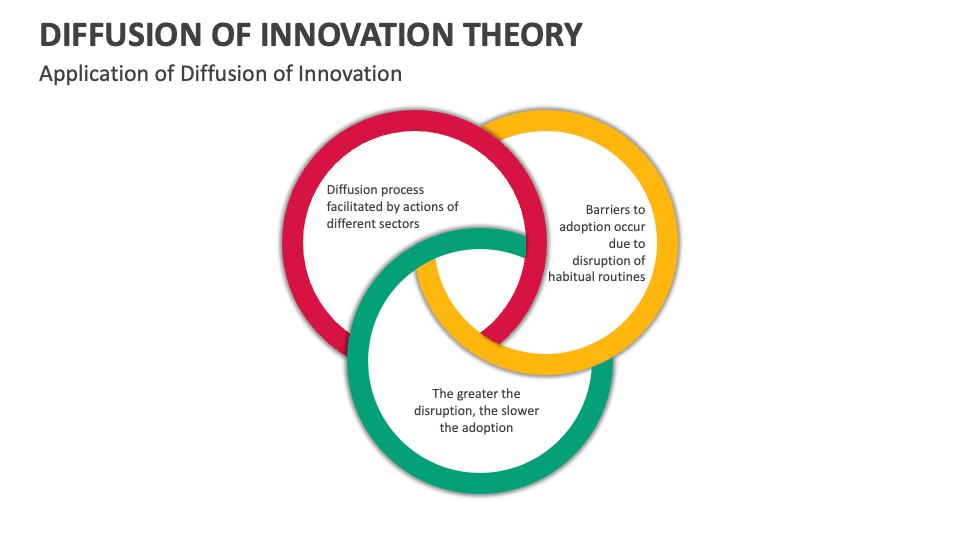 DIFFUSION OF INNOVATION THEORY

Application of Diffusion of Innovation

Diffusion process facilitated by actions of different sectors

Barriers to adoption occur due to disruption of habitual routines

The greater the disruption, the slower the adoption